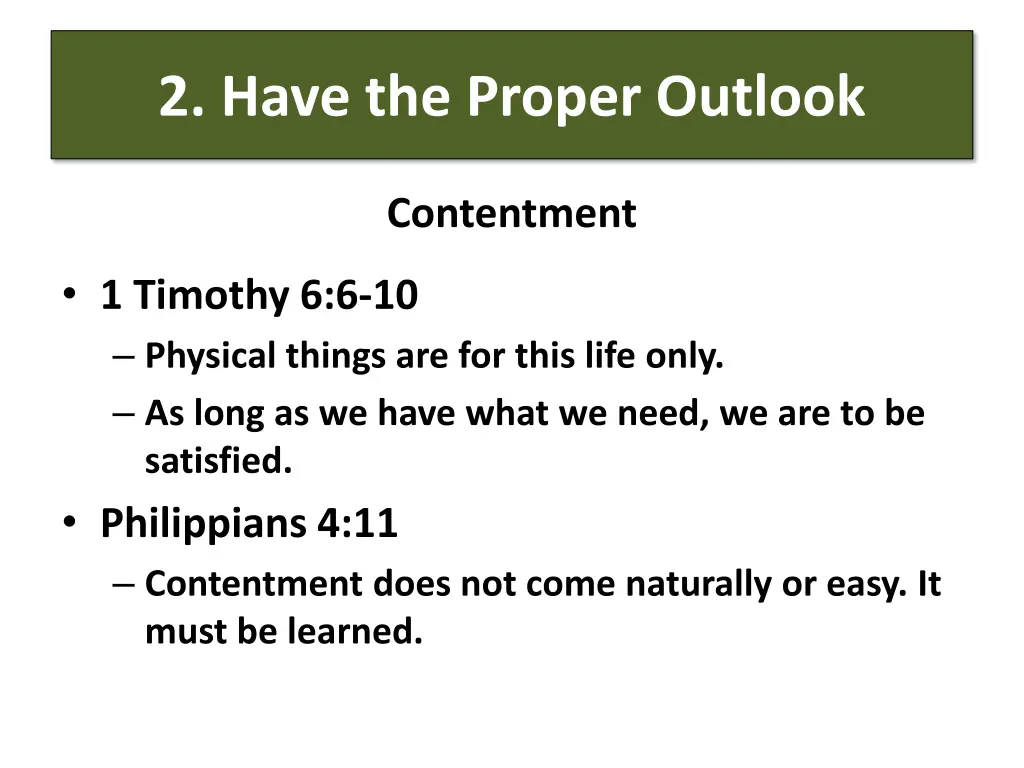 2. Have the Proper Outlook

Contentment

• 1 Timothy 6:6-10
– Physical things are for this life only.
– As long as we have what we need, we are to be satisfied.

• Philippians 4:11
– Contentment does not come naturally or easy. It must be learned.